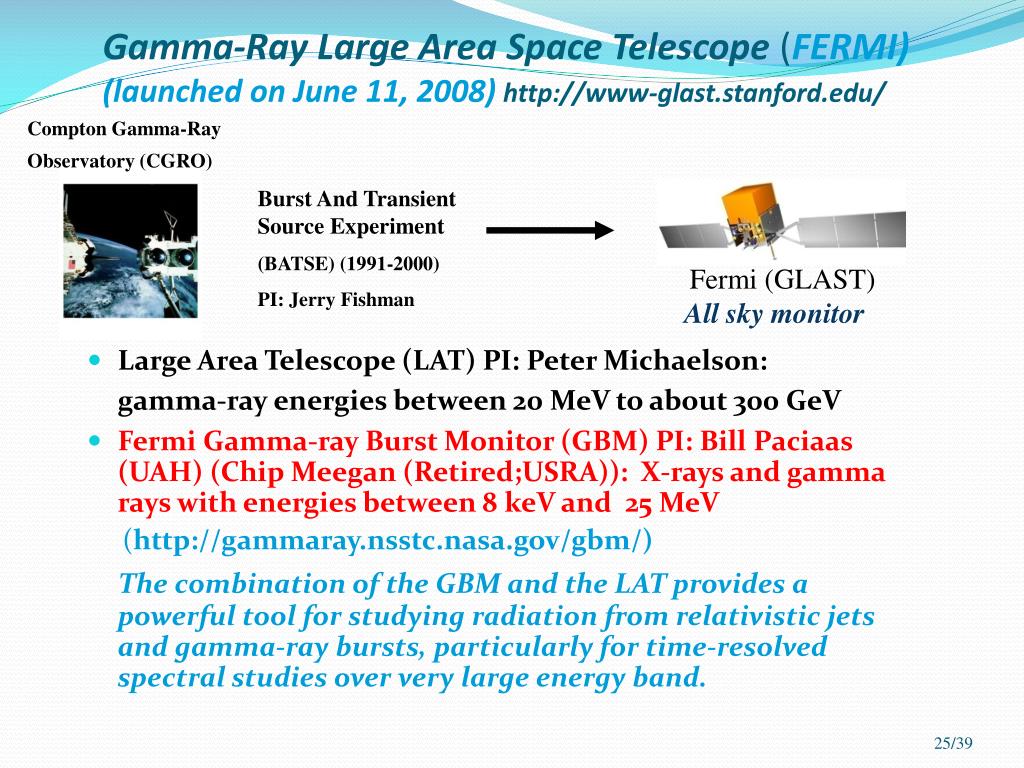 Gamma-Ray Large Area Space Telescope (FERMI) (launched on June 11, 2008) http://www-glast.stanford.edu/

Compton Gamma-Ray Observatory (CGRO)

Burst And Transient Source Experiment

(BATSE) (1991-2000)

PI: Jerry Fishman

Fermi (GLAST)
All sky monitor

Large Area Telescope (LAT) PI: Peter Michaelson: gamma-ray energies between 20 MeV to about 300 GeV

Fermi Gamma-ray Burst Monitor (GBM) PI: Bill Paciaas (UAH) (Chip Meegan (Retired;USRA)): X-rays and gamma rays with energies between 8 keV and 25 MeV

(http://gammaray.nsstc.nasa.gov/gbm/)

The combination of the GBM and the LAT provides a powerful tool for studying radiation from relativistic jets and gamma-ray bursts, particularly for time-resolved spectral studies over very large energy band.

25/39